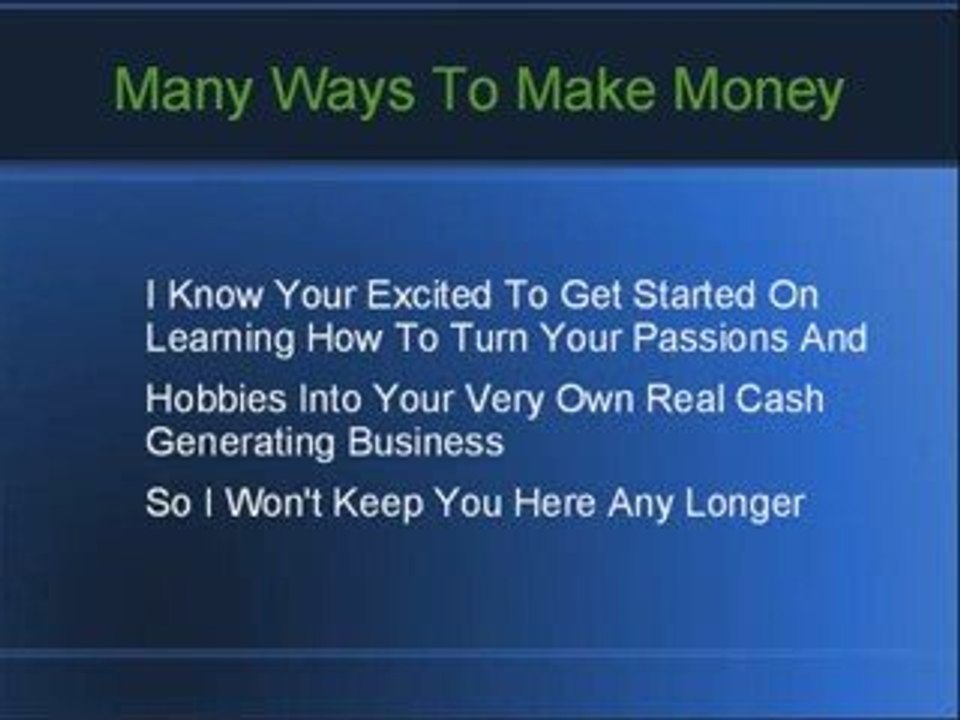 Many Ways To Make Money

I Know Your Excited To Get Started On Learning How To Turn Your Passions And

Hobbies Into Your Very Own Real Cash Generating Business

So I Won't Keep You Here Any Longer